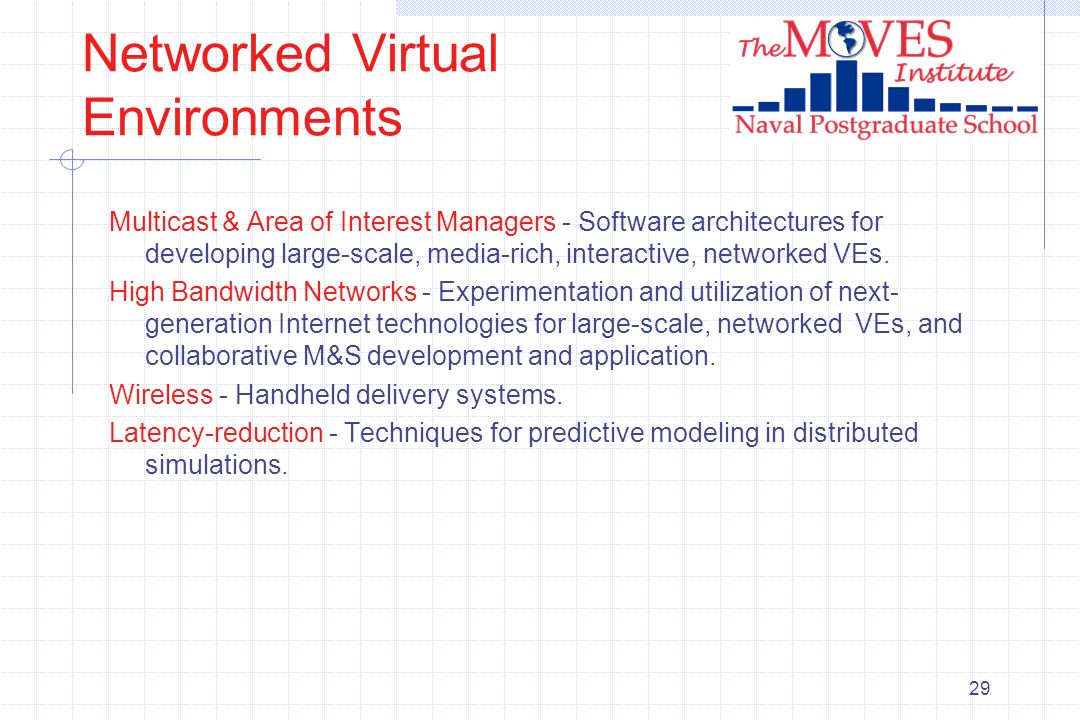 Networked Virtual Environments

The MOVES Institute
Naval Postgraduate School

Multicast & Area of Interest Managers - Software architectures for developing large-scale, media-rich, interactive, networked VEs.

High Bandwidth Networks - Experimentation and utilization of next-generation Internet technologies for large-scale, networked VEs, and collaborative M&S development and application.

Wireless - Handheld delivery systems.

Latency-reduction - Techniques for predictive modeling in distributed simulations.

29